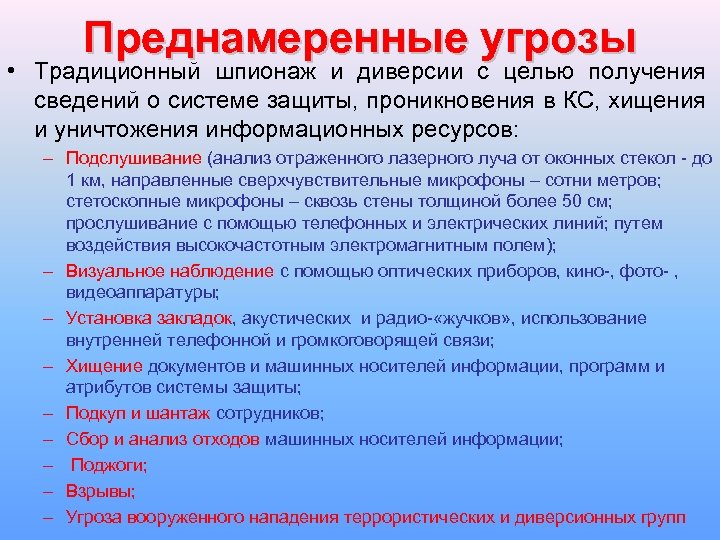 Преднамеренные угрозы

• Традиционный шпионаж и диверсии с целью получения сведений о системе защиты, проникновения в КС, хищения и уничтожения информационных ресурсов:

– Подслушивание (анализ отраженного лазерного луча от оконных стекол - до 1 км, направленные сверхчувствительные микрофоны – сотни метров; стетоскопные микрофоны – сквозь стены толщиной более 50 см; прослушивание с помощью телефонных и электрических линий; путем воздействия высокочастотным электромагнитным полем);

– Визуальное наблюдение с помощью оптических приборов, кино-, фото- , видеоаппаратуры;

– Установка закладок, акустических и радио-«жучков», использование внутренней телефонной и громкоговорящей связи;

– Хищение документов и машинных носителей информации, программ и атрибутов системы защиты;

– Подкуп и шантаж сотрудников;

– Сбор и анализ отходов машинных носителей информации;

– Поджоги;

– Взрывы;

– Угроза вооруженного нападения террористических и диверсионных групп